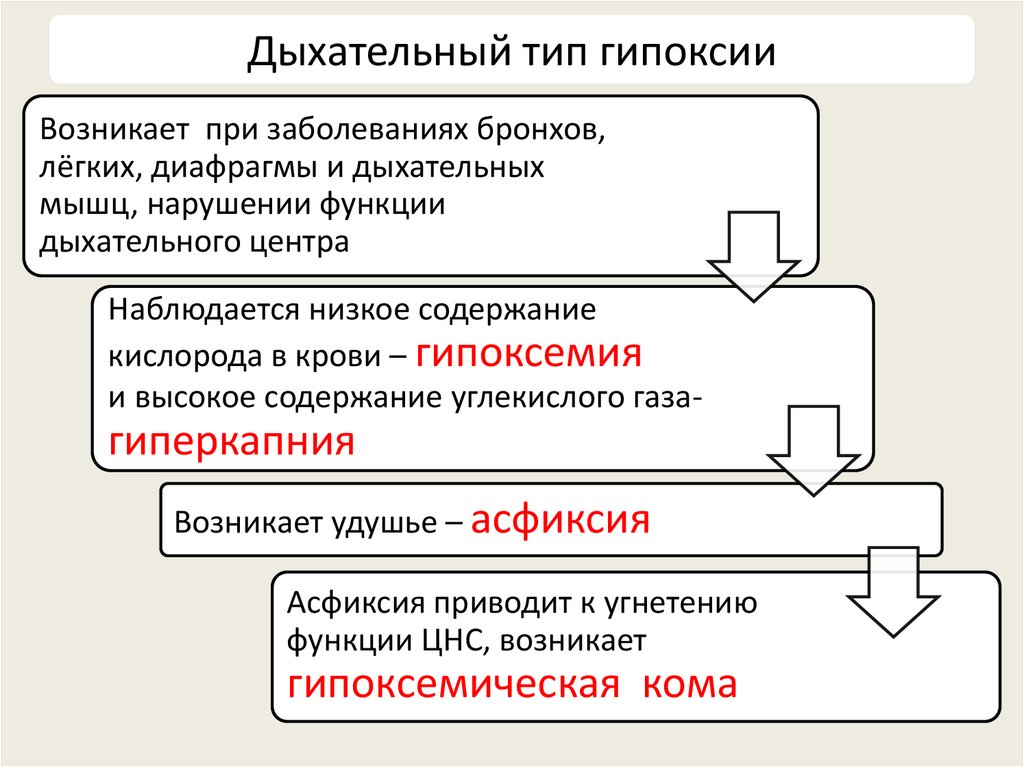 Дыхательный тип гипоксии

Возникает при заболеваниях бронхов, лёгких, диафрагмы и дыхательных мышц, нарушении функции дыхательного центра

Наблюдается низкое содержание кислорода в крови – гипоксемия и высокое содержание углекислого газа- гиперкапния

Возникает удушье – асфиксия

Асфиксия приводит к угнетению функции ЦНС, возникает гипоксемическая кома